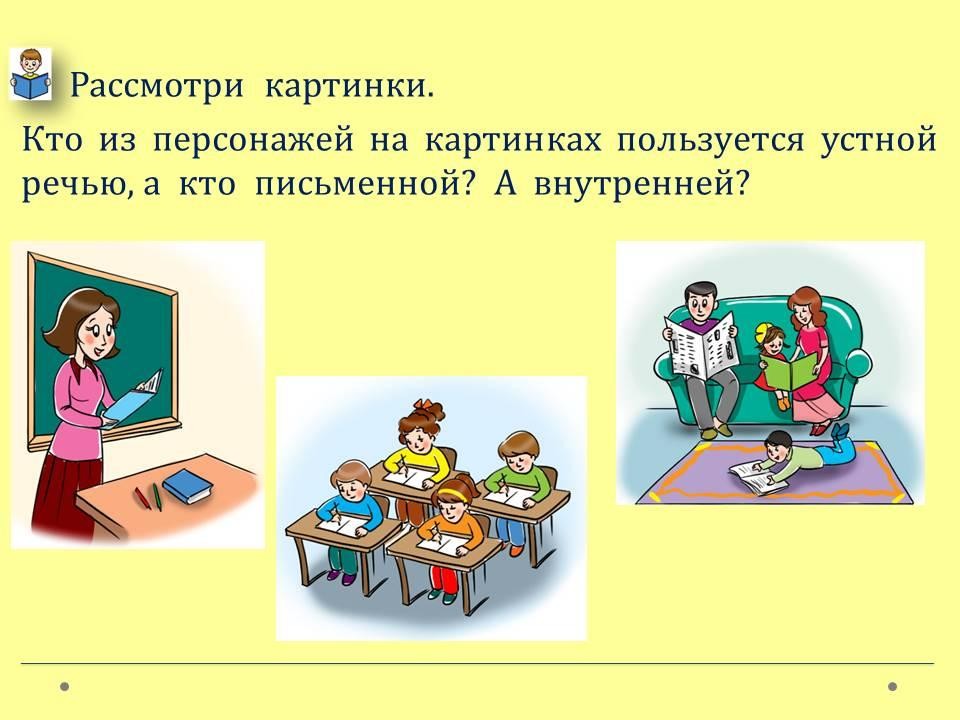 Рассмотри картинки.

Кто из персонажей на картинках пользуется устной речью, а кто письменной? А внутренней?